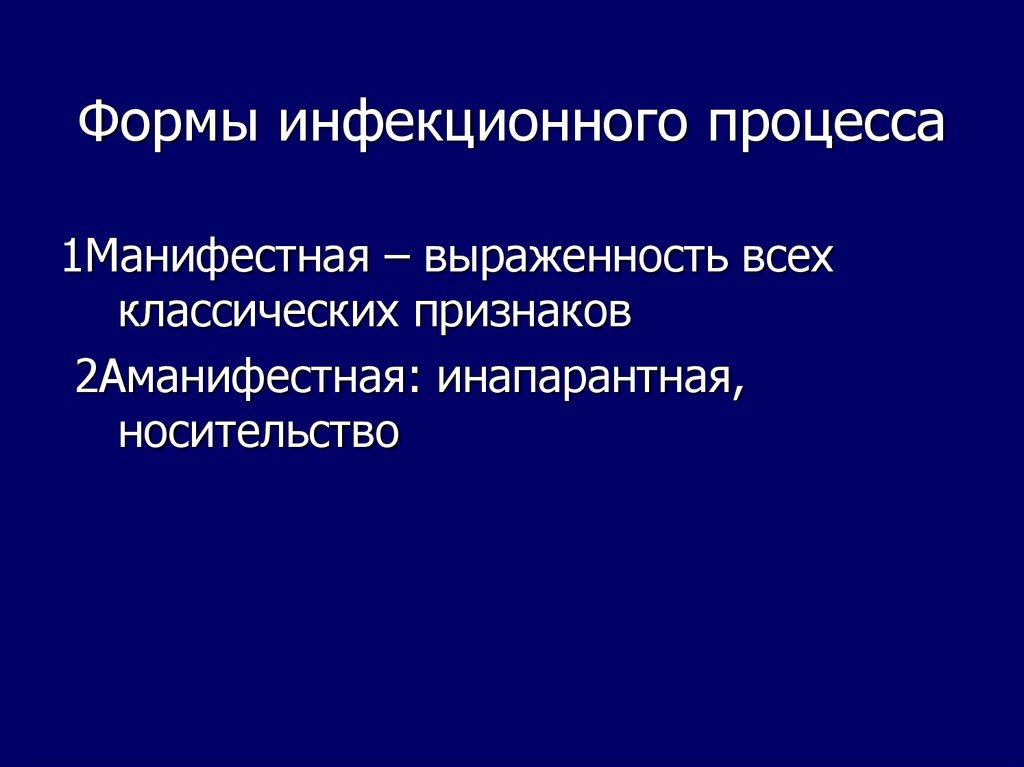 Формы инфекционного процесса

1Манифестная – выраженность всех классических признаков

2Аманифестная: инапарантная, носительство